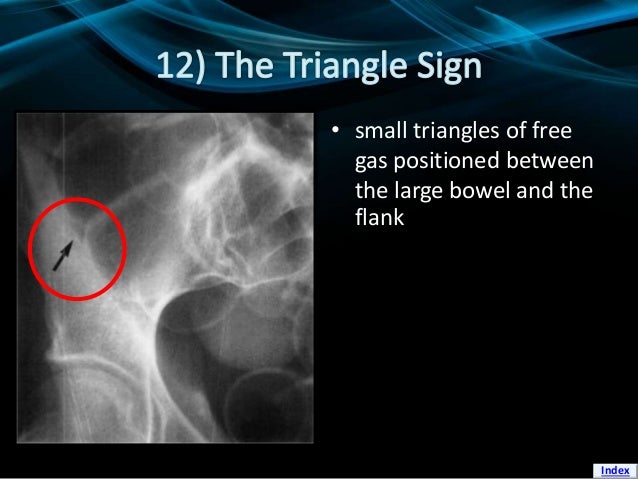 12) The Triangle Sign

• small triangles of free gas positioned between the large bowel and the flank

Index